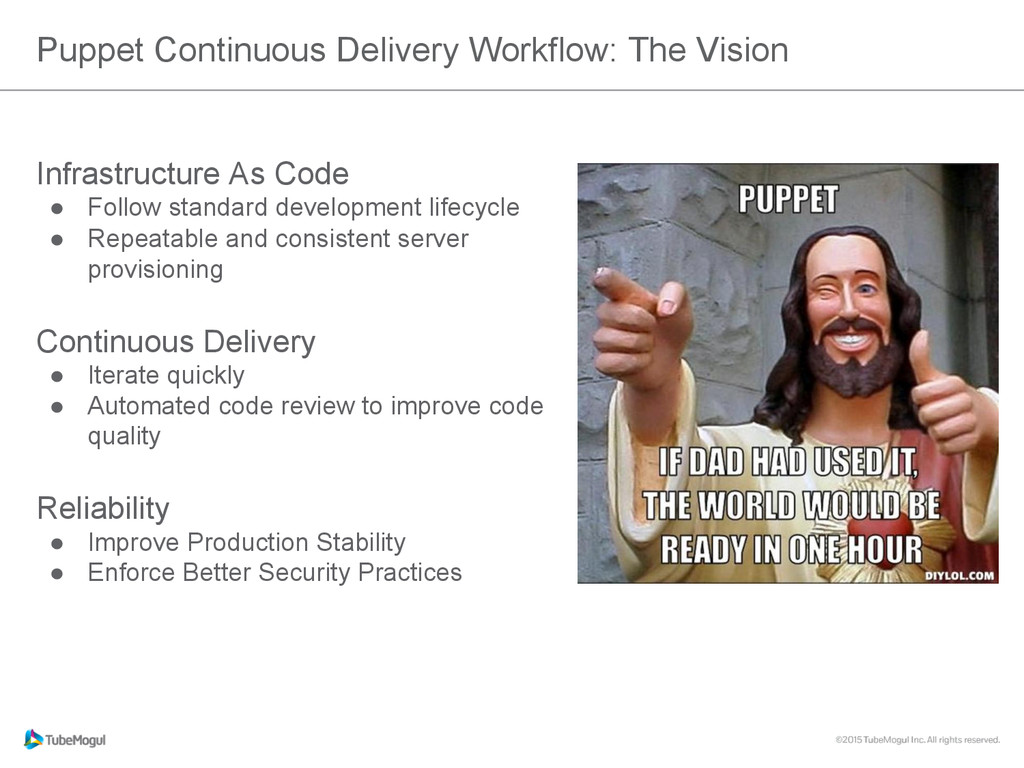 Puppet Continuous Delivery Workflow: The Vision

Infrastructure As Code
● Follow standard development lifecycle
● Repeatable and consistent server provisioning

Continuous Delivery
● Iterate quickly
● Automated code review to improve code quality

Reliability
● Improve Production Stability
● Enforce Better Security Practices

PUPPET

IF DAD HAD USED IT, THE WORLD WOULD BE READY IN ONE HOUR

DIYLOL.COM

TubeMogul

©2015 TubeMogul Inc. All rights reserved.